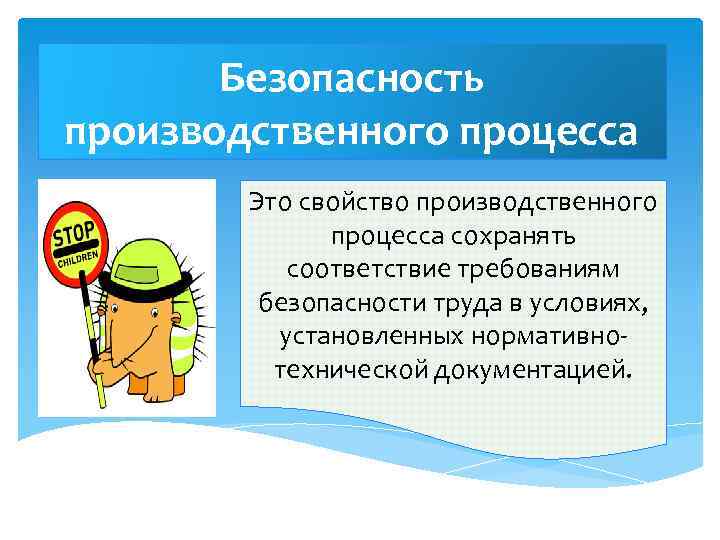 Безопасность производственного процесса

STOP
CHILDREN

Это свойство производственного процесса сохранять соответствие требованиям безопасности труда в условиях, установленных нормативно-технической документацией.